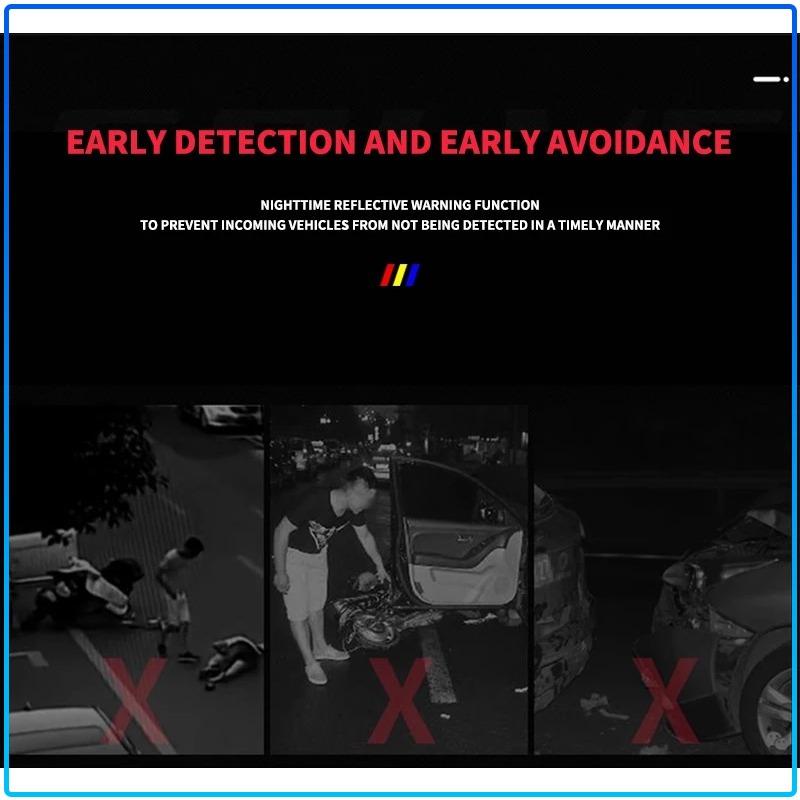 EARLY DETECTION AND EARLY AVOIDANCE

NIGHTTIME REFLECTIVE WARNING FUNCTION
TO PREVENT INCOMING VEHICLES FROM NOT BEING DETECTED IN A TIMELY MANNER

X X X